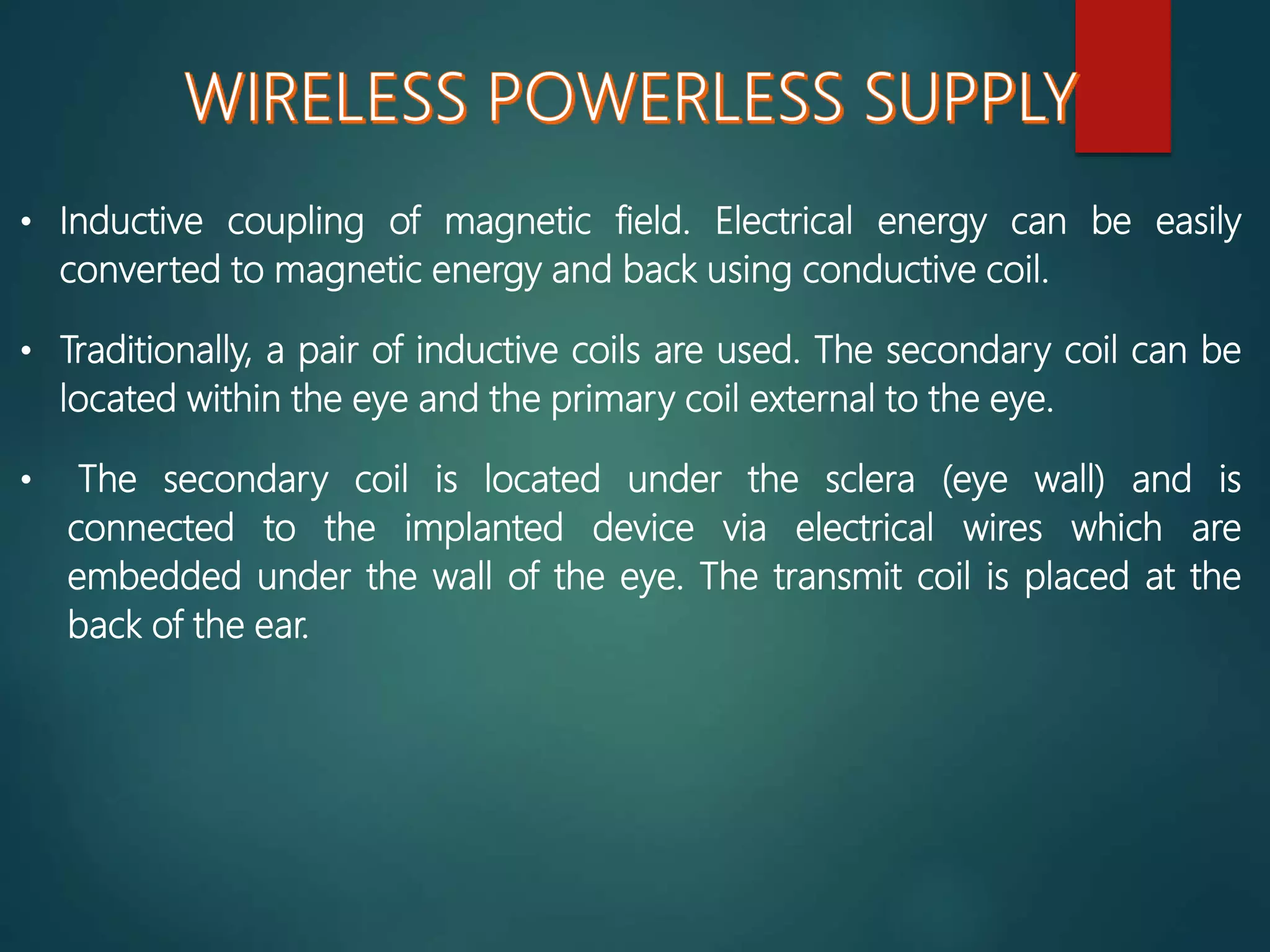 WIRELESS POWERLESS SUPPLY

• Inductive coupling of magnetic field. Electrical energy can be easily converted to magnetic energy and back using conductive coil.

• Traditionally, a pair of inductive coils are used. The secondary coil can be located within the eye and the primary coil external to the eye.

• The secondary coil is located under the sclera (eye wall) and is connected to the implanted device via electrical wires which are embedded under the wall of the eye. The transmit coil is placed at the back of the ear.